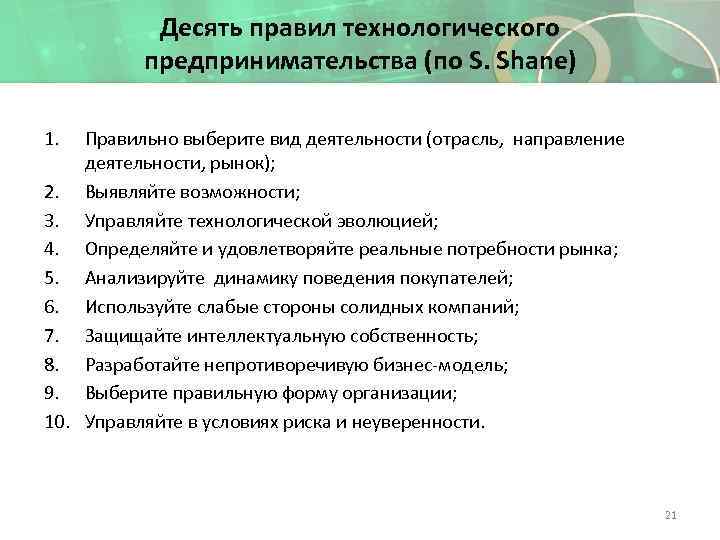 Десять правил технологического предпринимательства (по S. Shane)

1. Правильно выберите вид деятельности (отрасль, направление деятельности, рынок);
2. Выявляйте возможности;
3. Управляйте технологической эволюцией;
4. Определяйте и удовлетворяйте реальные потребности рынка;
5. Анализируйте динамику поведения покупателей;
6. Используйте слабые стороны солидных компаний;
7. Защищайте интеллектуальную собственность;
8. Разработайте непротиворечивую бизнес-модель;
9. Выберите правильную форму организации;
10. Управляйте в условиях риска и неуверенности.

21